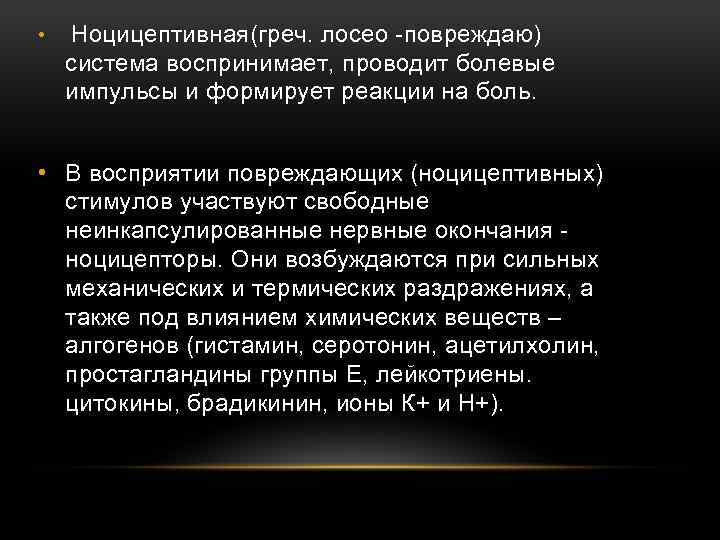 • Ноцицептивная(греч. лосео -повреждаю) система воспринимает, проводит болевые импульсы и формирует реакции на боль.

• В восприятии повреждающих (ноцицептивных) стимулов участвуют свободные неинкапсулированные нервные окончания - ноцицепторы. Они возбуждаются при сильных механических и термических раздражениях, а также под влиянием химических веществ – алгогенов (гистамин, серотонин, ацетилхолин, простагландины группы Е, лейкотриены. цитокины, брадикинин, ионы К+ и Н+).